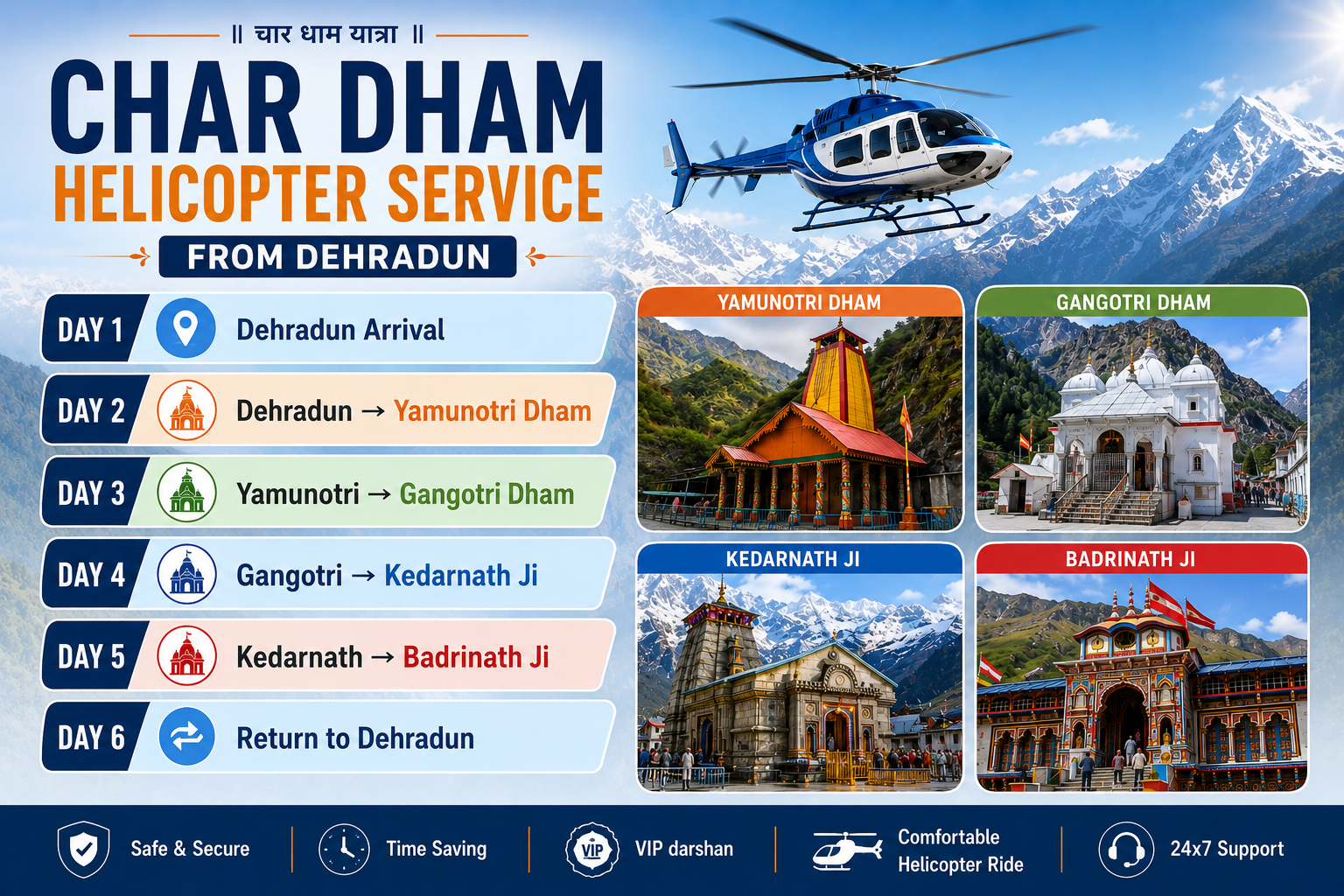 ॥ चार धाम यात्रा ॥

CHAR DHAM
HELICOPTER SERVICE
FROM DEHRADUN

DAY 1 Dehradun Arrival
DAY 2 Dehradun → Yamunotri Dham
DAY 3 Yamunotri → Gangotri Dham
DAY 4 Gangotri → Kedarnath Ji
DAY 5 Kedarnath → Badrinath Ji
DAY 6 Return to Dehradun

YAMUNOTRI DHAM
GANGOTRI DHAM
KEDARNATH JI
BADRINATH JI

Safe & Secure
Time Saving
VIP VIP darshan
Comfortable Helicopter Ride
24x7 Support